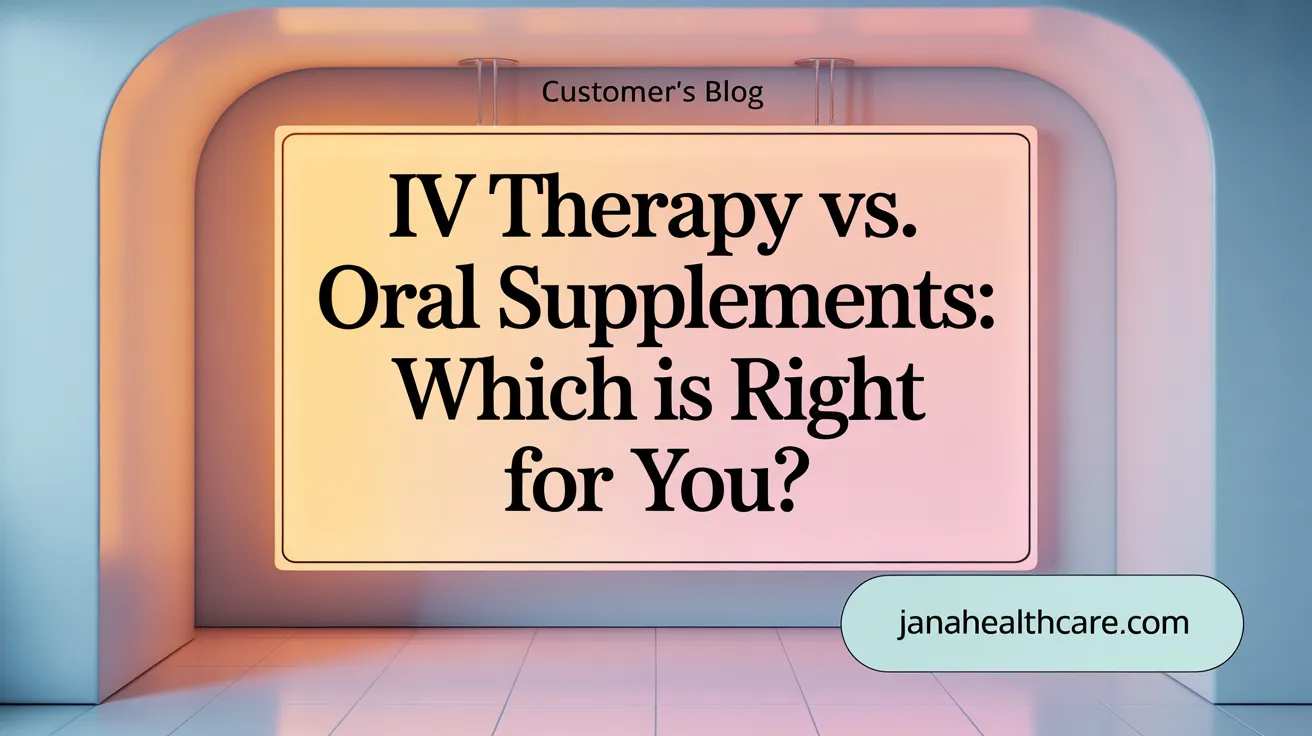 Customer's Blog

IV Therapy vs. Oral Supplements: Which is Right for You?

janahealthcare.com